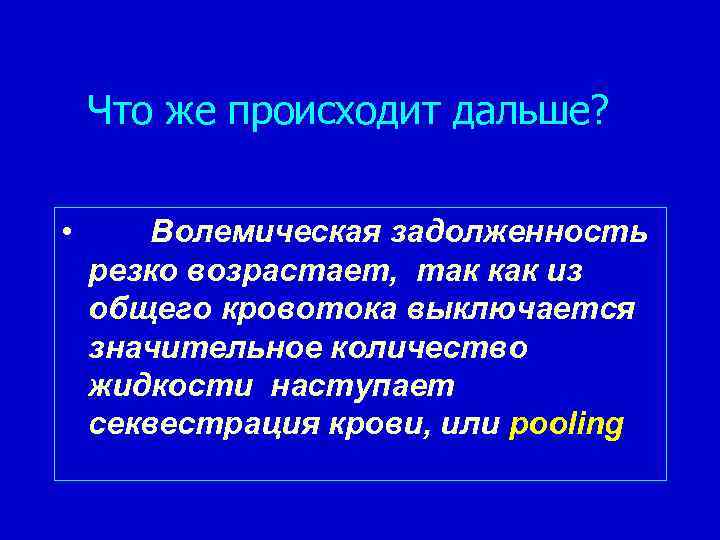 Что же происходит дальше?

• Волемическая задолженность резко возрастает, так как из общего кровотока выключается значительное количество жидкости наступает секвестрация крови, или pooling